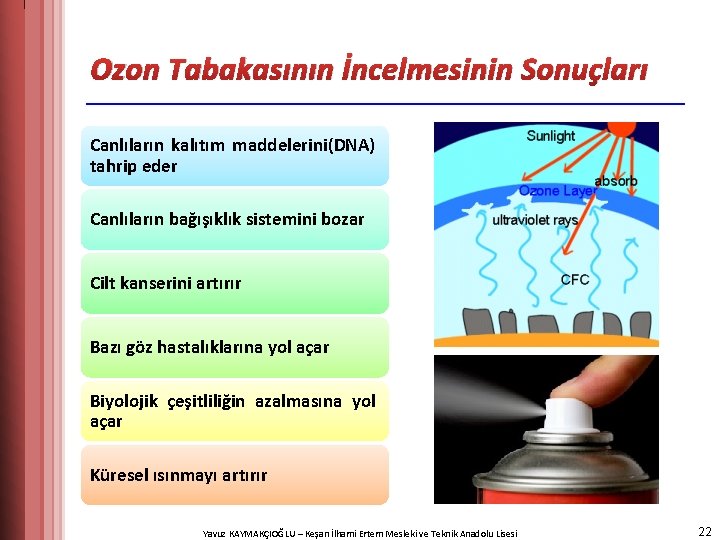 Ozon Tabakasının İncelmesinin Sonuçları

Canlıların kalıtım maddelerini(DNA) tahrip eder

Canlıların bağışıklık sistemini bozar

Cilt kanserini artırır

Bazı göz hastalıklarına yol açar

Biyolojik çeşitliliğin azalmasına yol açar

Küresel ısınmayı artırır

Sunlight
absorb
Ozone Layer
ultraviolet rays
CFC

Yavuz KAYMAKÇIOĞLU – Keşan İlhami Ertem Mesleki ve Teknik Anadolu Lisesi

22